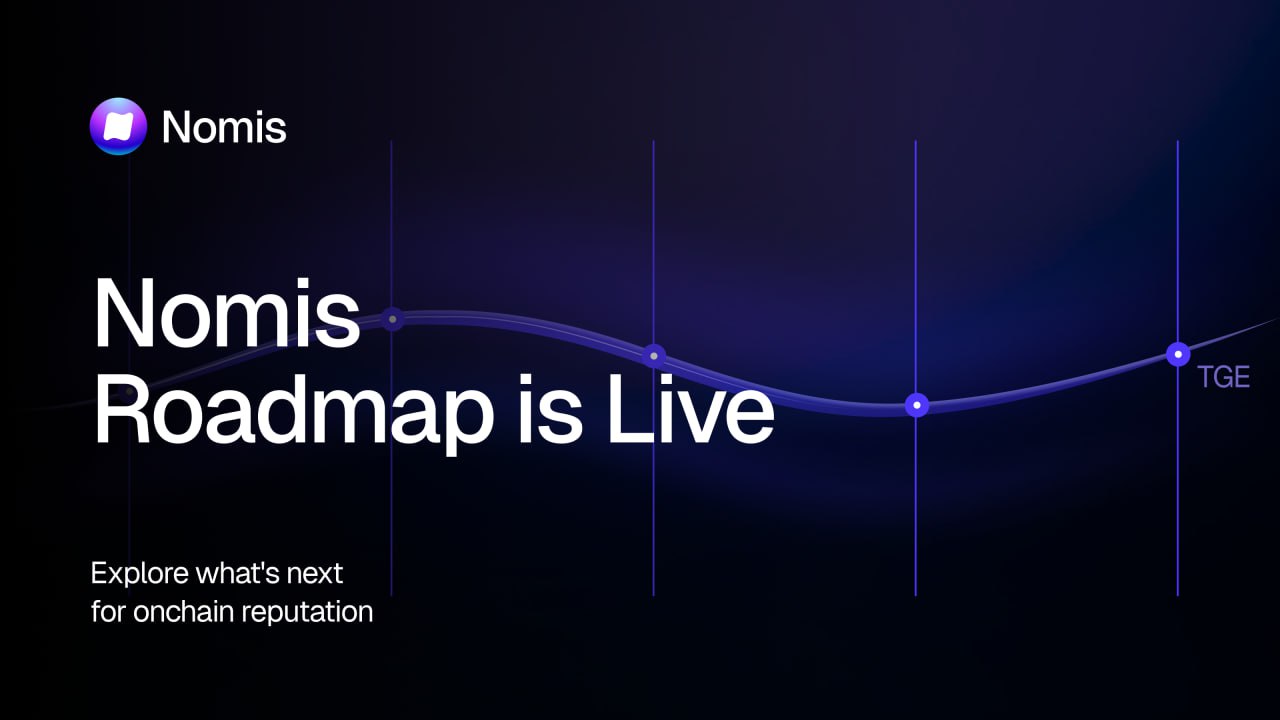 Nomis

Nomis
Roadmap is Live

TGE

Explore what's next
for onchain reputation